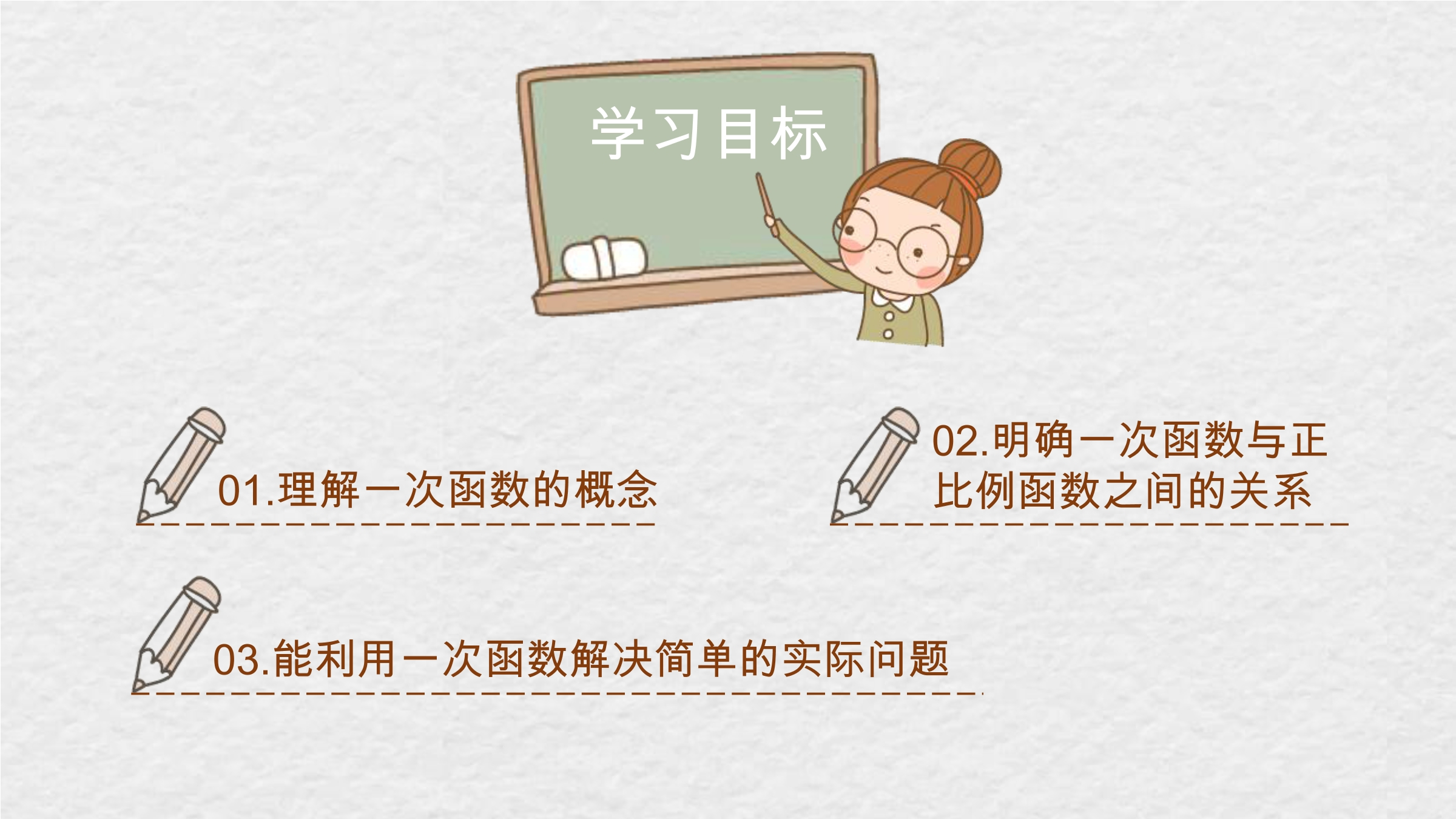 学习目标

01.理解一次函数的概念

02.明确一次函数与正比例函数之间的关系

03.能利用一次函数解决简单的实际问题